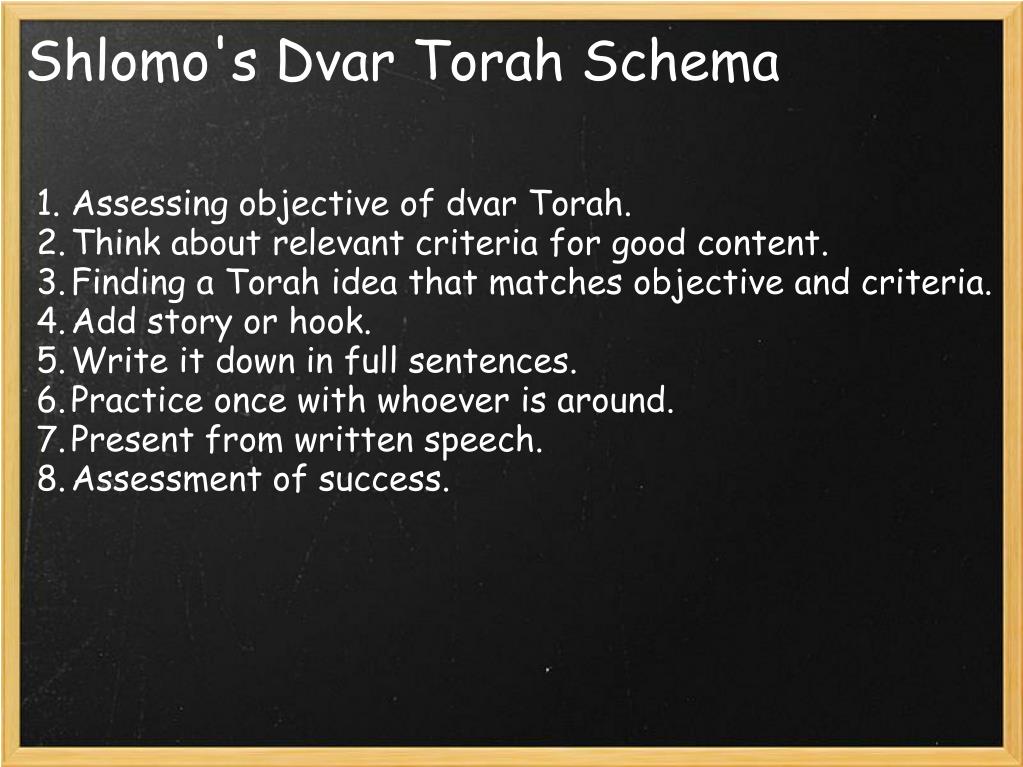 Shlomo's Dvar Torah Schema

1. Assessing objective of dvar Torah.
2. Think about relevant criteria for good content.
3. Finding a Torah idea that matches objective and criteria.
4. Add story or hook.
5. Write it down in full sentences.
6. Practice once with whoever is around.
7. Present from written speech.
8. Assessment of success.